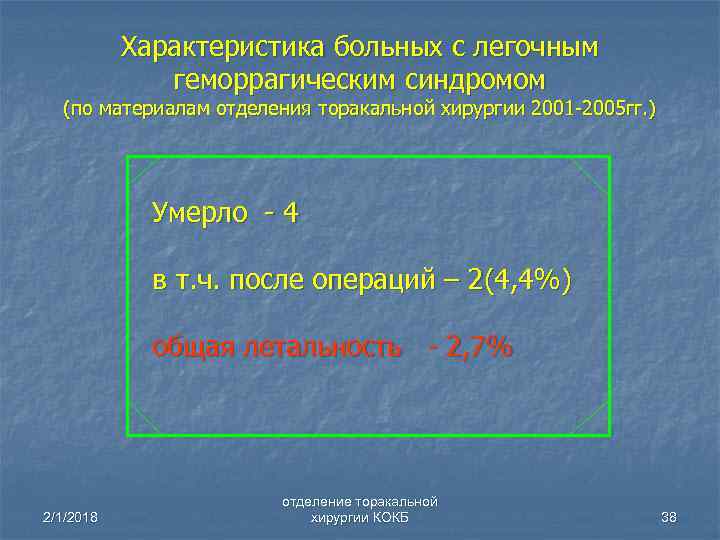 Характеристика больных с легочным геморрагическим синдромом
(по материалам отделения торакальной хирургии 2001-2005гг.)

Умерло - 4

в т.ч. после операций – 2(4,4%)

общая летальность - 2,7%

2/1/2018

отделение торакальной хирургии КОКБ

38